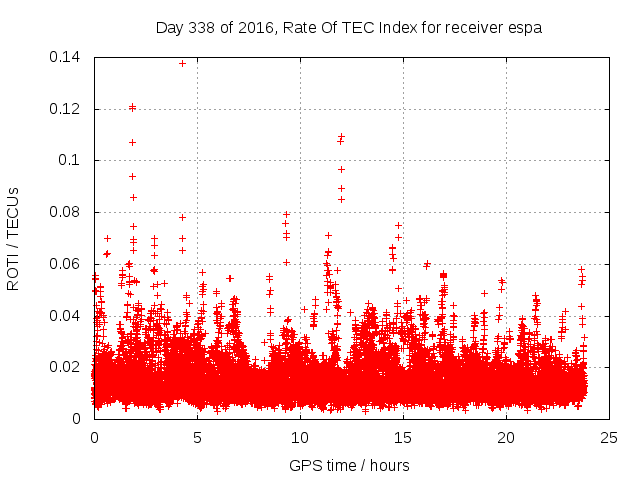 Day 338 of 2016, Rate Of TEC Index for receiver espa

ROTI / TECUs

0.14
0.12
0.1
0.08
0.06
0.04
0.02
0

0
5
10
15
20
25

GPS time / hours